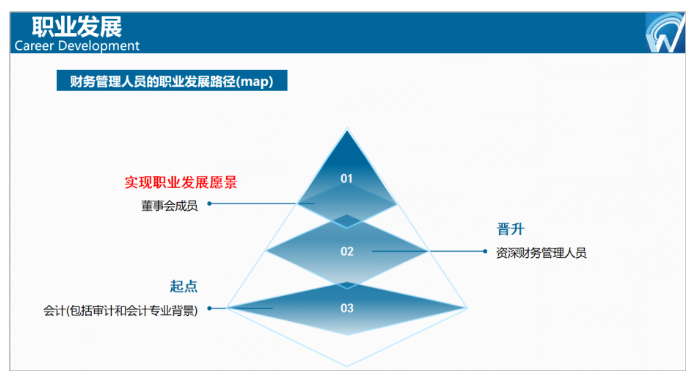 职业发展
Career Development

财务管理人员的职业发展路径(map)

实现职业发展愿景
董事会成员

01

晋升
资深财务管理人员

02

起点
会计(包括审计和会计专业背景)

03